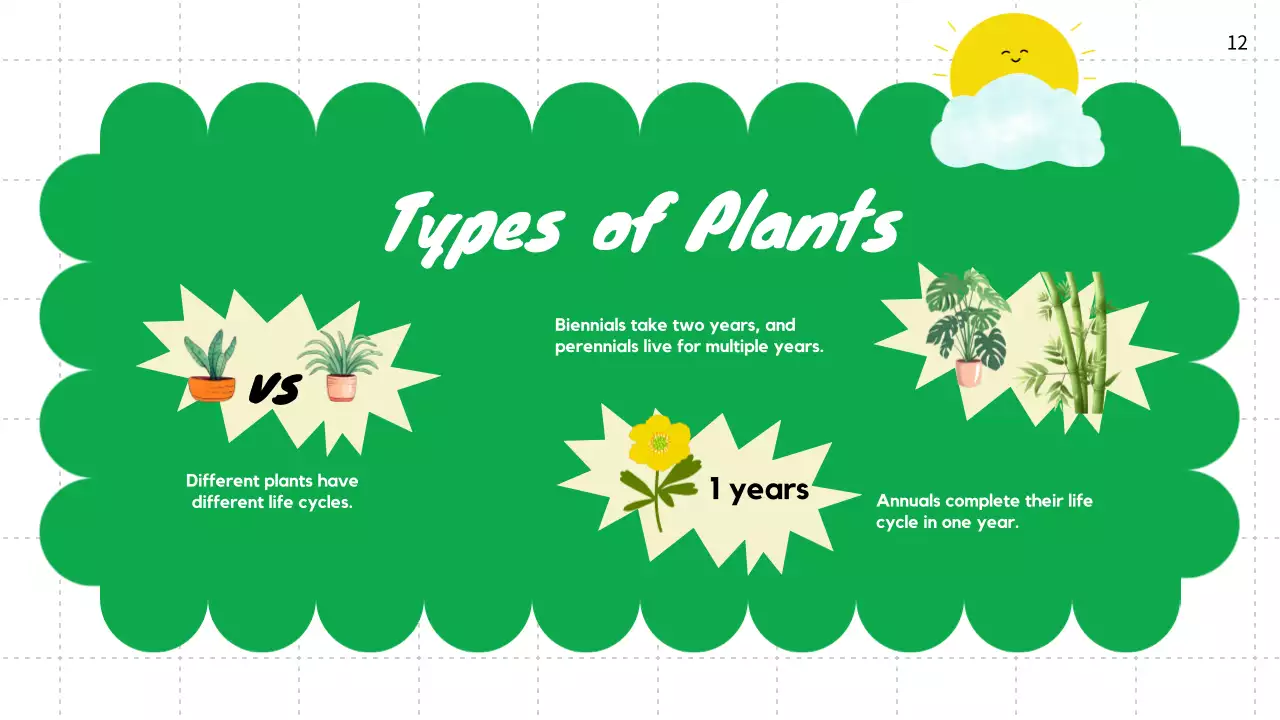 12

Types of Plants

VS

Different plants have different life cycles.

Biennials take two years, and perennials live for multiple years.

1 years

Annuals complete their life cycle in one year.